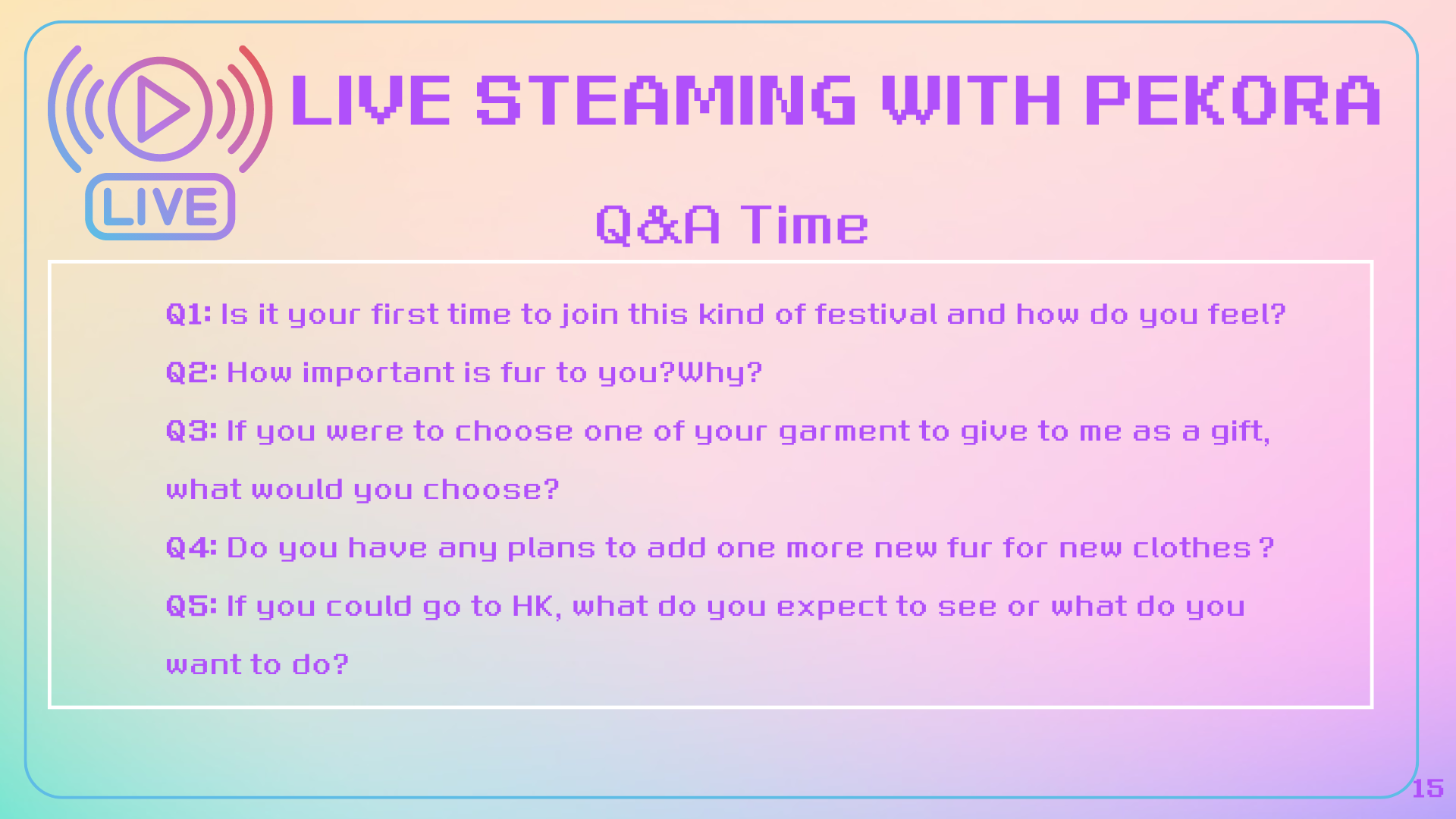 LIVE

LIVE STEAMING WITH PEKORA

Q&A Time

Q1: Is it your first time to join this kind of festival and how do you feel?

Q2: How important is fur to you?Why?

Q3: If you were to choose one of your garment to give to me as a gift, what would you choose?

Q4: Do you have any plans to add one more new fur for new clothes ?

Q5: If you could go to HK, what do you expect to see or what do you want to do?

15